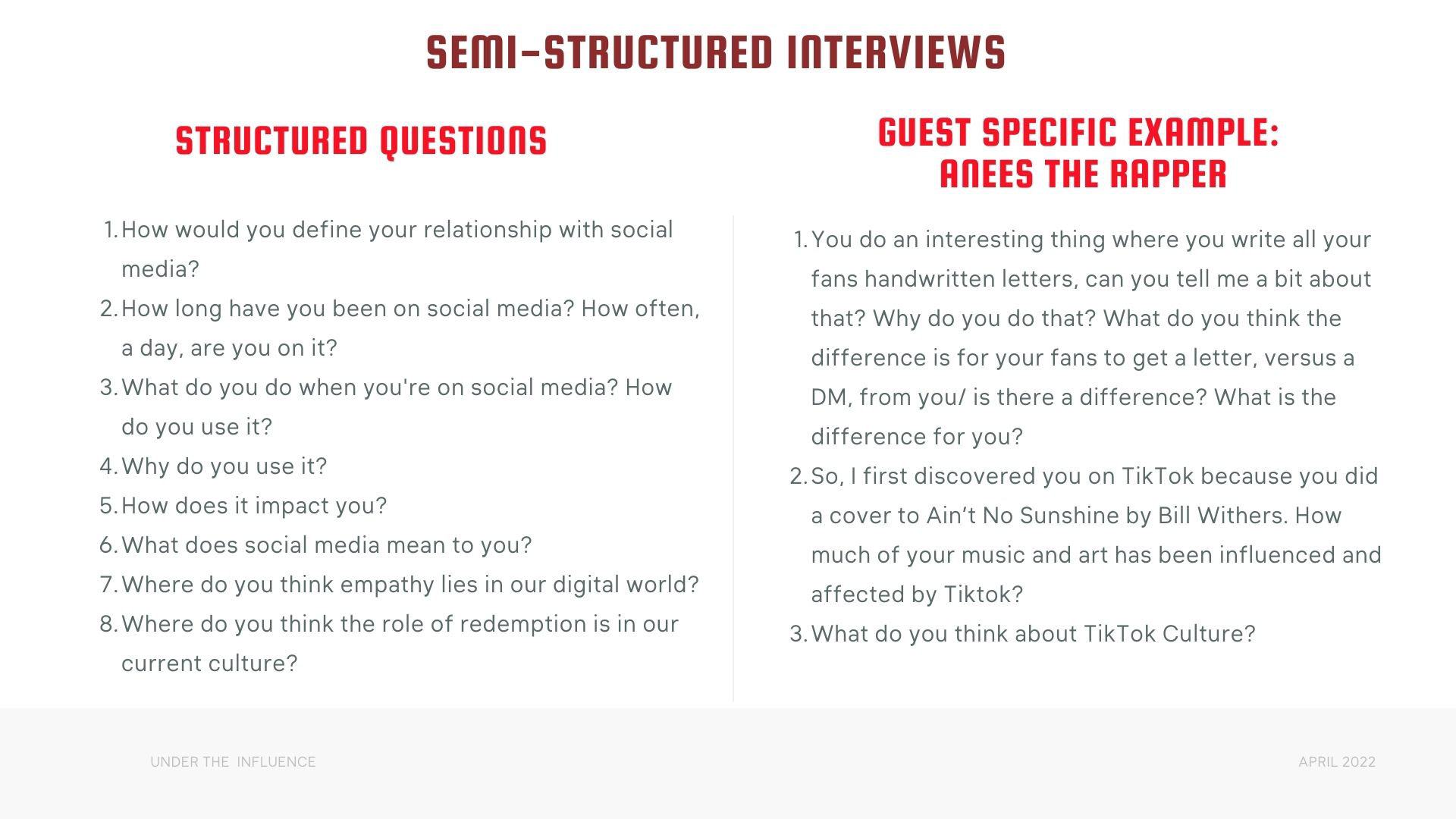 SEMI-STRUCTURED INTERVIEWS

STRUCTURED QUESTIONS

1. How would you define your relationship with social media?
2. How long have you been on social media? How often, a day, are you on it?
3. What do you do when you're on social media? How do you use it?
4. Why do you use it?
5. How does it impact you?
6. What does social media mean to you?
7. Where do you think empathy lies in our digital world?
8. Where do you think the role of redemption is in our current culture?

GUEST SPECIFIC EXAMPLE: ANEES THE RAPPER

1. You do an interesting thing where you write all your fans handwritten letters, can you tell me a bit about that? Why do you do that? What do you think the difference is for your fans to get a letter, versus a DM, from you/ is there a difference? What is the difference for you?
2. So, I first discovered you on TikTok because you did a cover to Ain’t No Sunshine by Bill Withers. How much of your music and art has been influenced and affected by Tiktok?
3. What do you think about TikTok Culture?

UNDER THE INFLUENCE

APRIL 2022